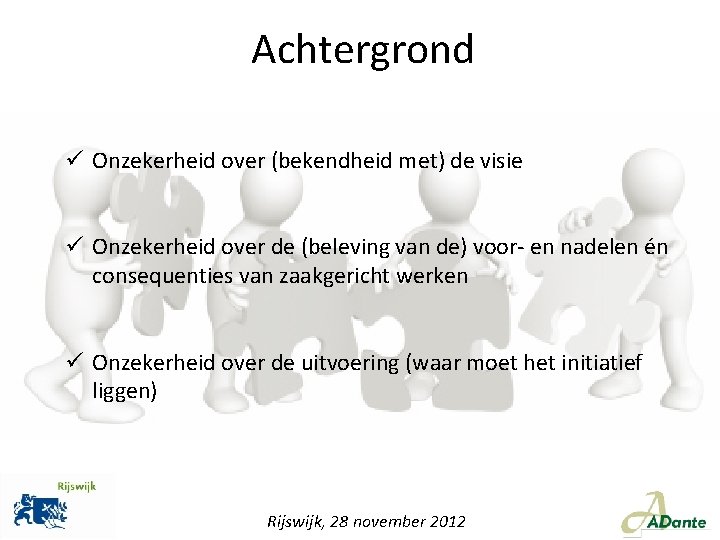 Achtergrond

✓ Onzekerheid over (bekendheid met) de visie

✓ Onzekerheid over de (beleving van de) voor- en nadelen én consequenties van zaakgericht werken

✓ Onzekerheid over de uitvoering (waar moet het initiatief liggen)

Rijswijk

Rijswijk, 28 november 2012

ADante